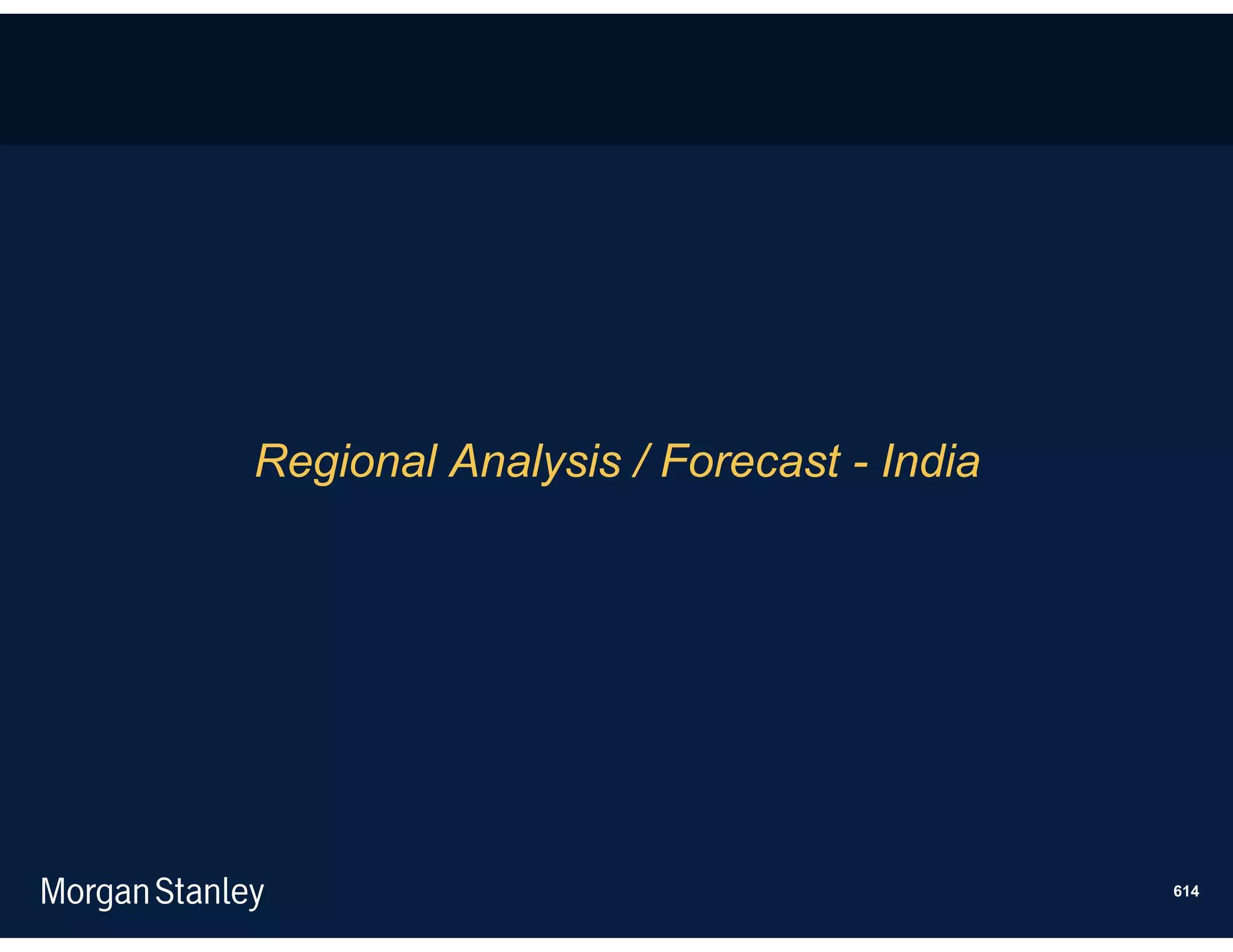 Regional Analysis / Forecast - India

Morgan Stanley

614